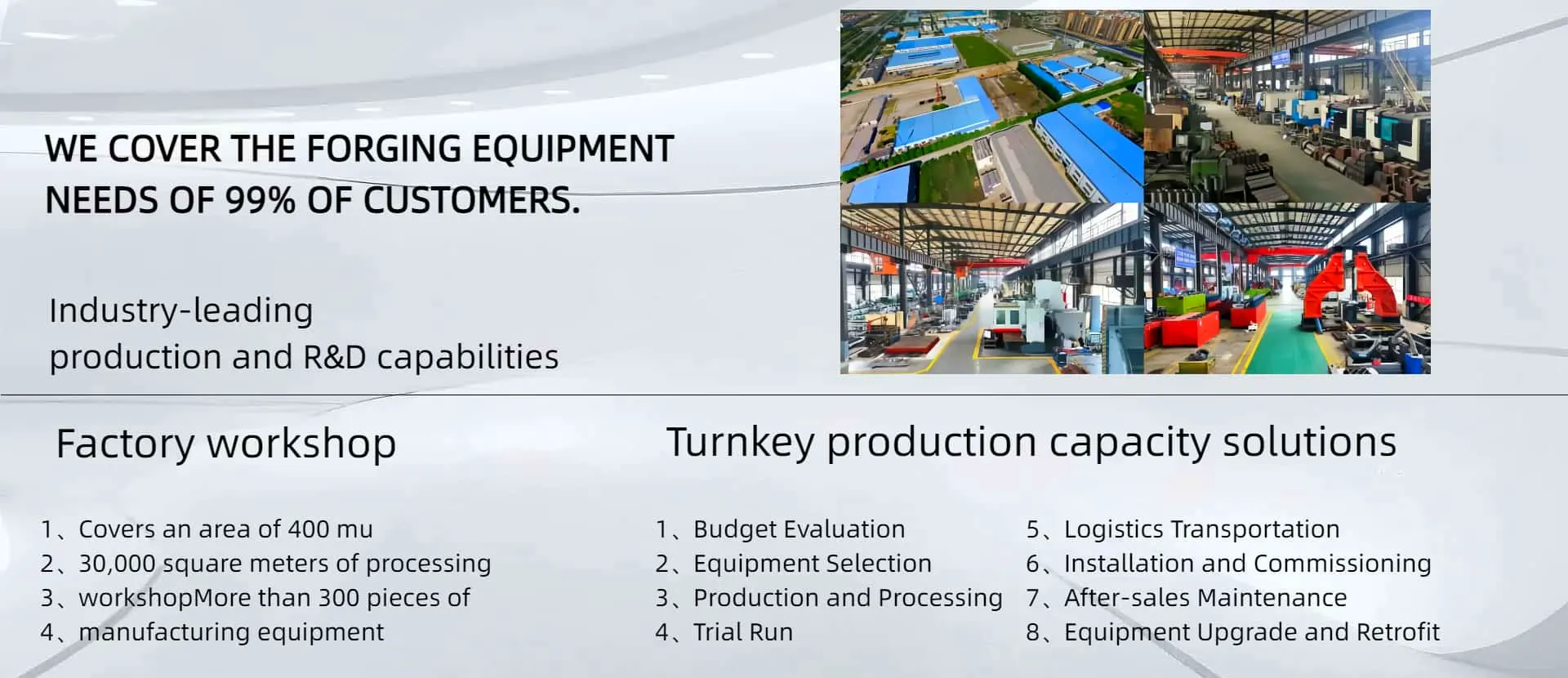 WE COVER THE FORGING EQUIPMENT NEEDS OF 99% OF CUSTOMERS.

Industry-leading
production and R&D capabilities

Factory workshop

1、Covers an area of 400 mu
2、30,000 square meters of processing
3、workshopMore than 300 pieces of
4、manufacturing equipment

Turnkey production capacity solutions

1、Budget Evaluation
2、Equipment Selection
3、Production and Processing
4、Trial Run

5、Logistics Transportation
6、Installation and Commissioning
7、After-sales Maintenance
8、Equipment Upgrade and Retrofit